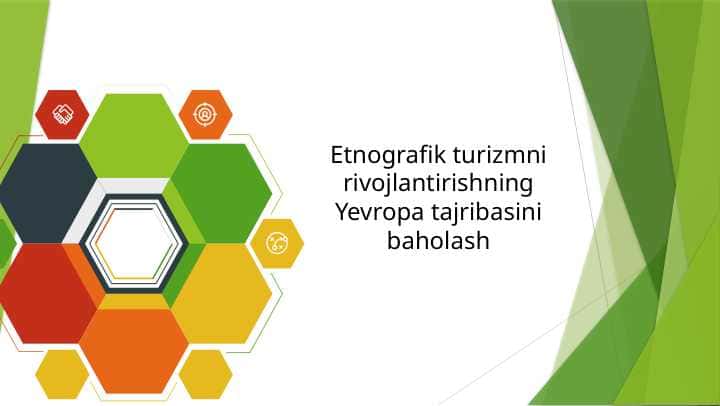 Etnografik turizmni rivojlantirishning Yevropa tajribasini baholash